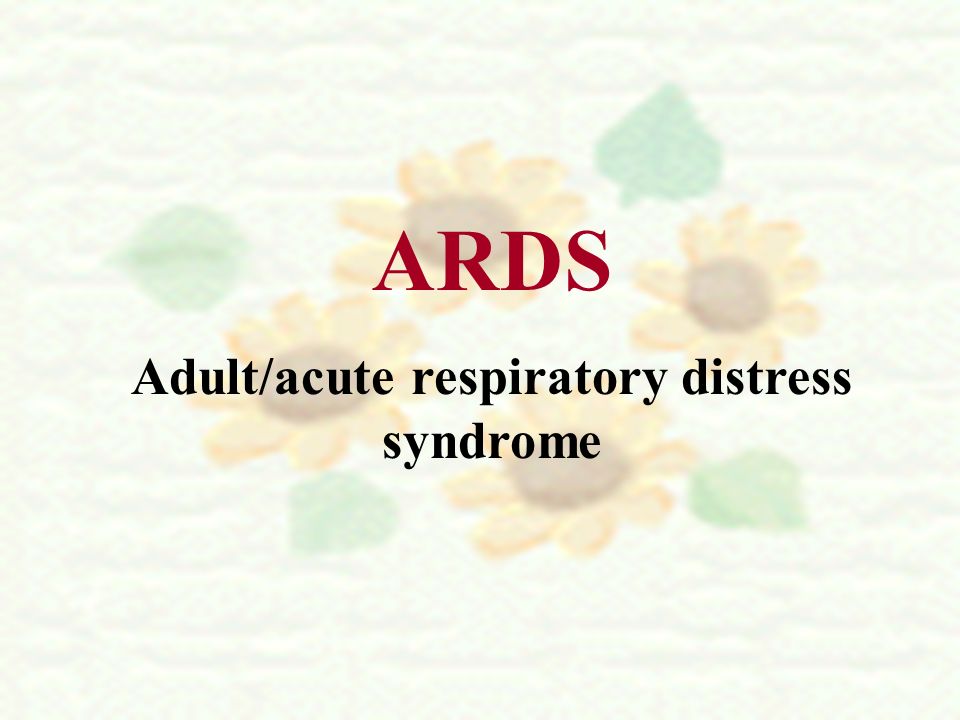 ARDS

Adult/acute respiratory distress syndrome